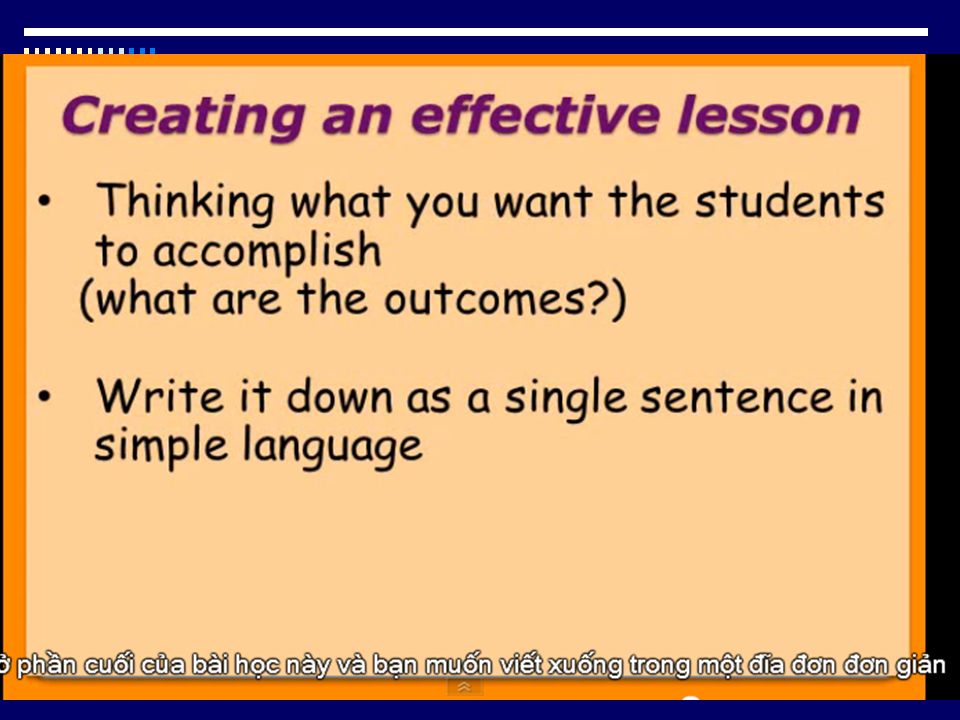 Creating an effective lesson

• Thinking what you want the students to accomplish
(what are the outcomes?)

• Write it down as a single sentence in simple language

ở phần cuối của bài học này và bạn muốn viết xuống trong một đĩa đơn đơn giản